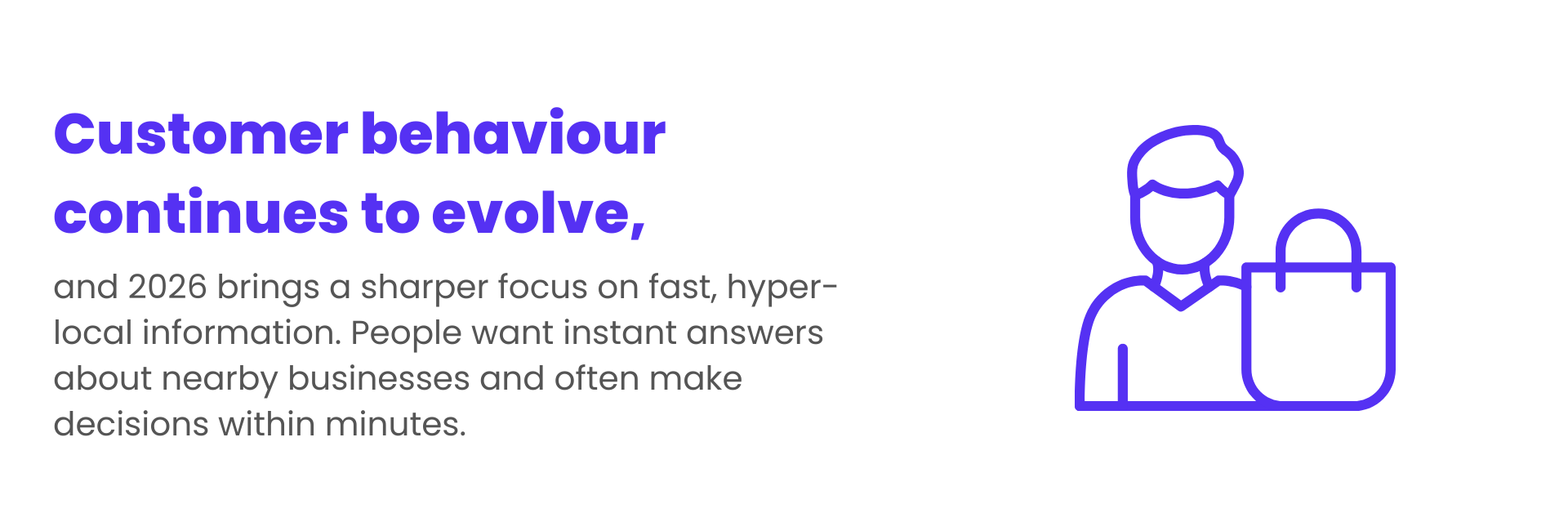 Customer behaviour continues to evolve,

and 2026 brings a sharper focus on fast, hyper-local information. People want instant answers about nearby businesses and often make decisions within minutes.